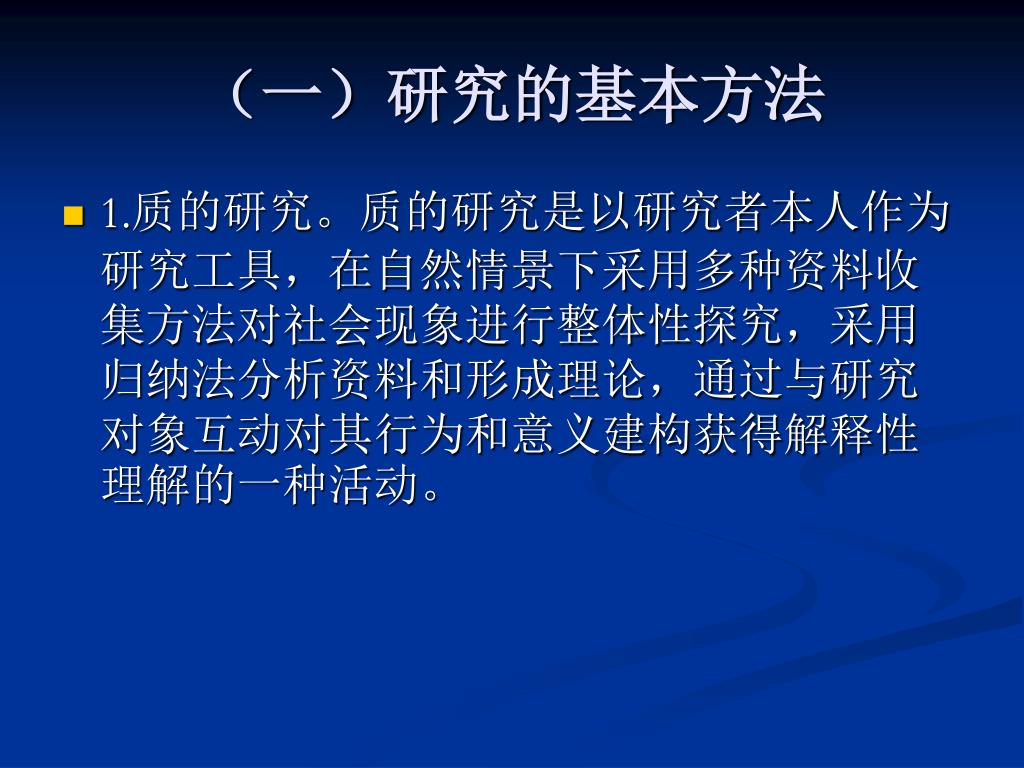 （一）研究的基本方法

1.质的研究。质的研究是以研究者本人作为研究工具，在自然情景下采用多种资料收集方法对社会现象进行整体性探究，采用归纳法分析资料和形成理论，通过与研究对象互动对其行为和意义建构获得解释性理解的一种活动。